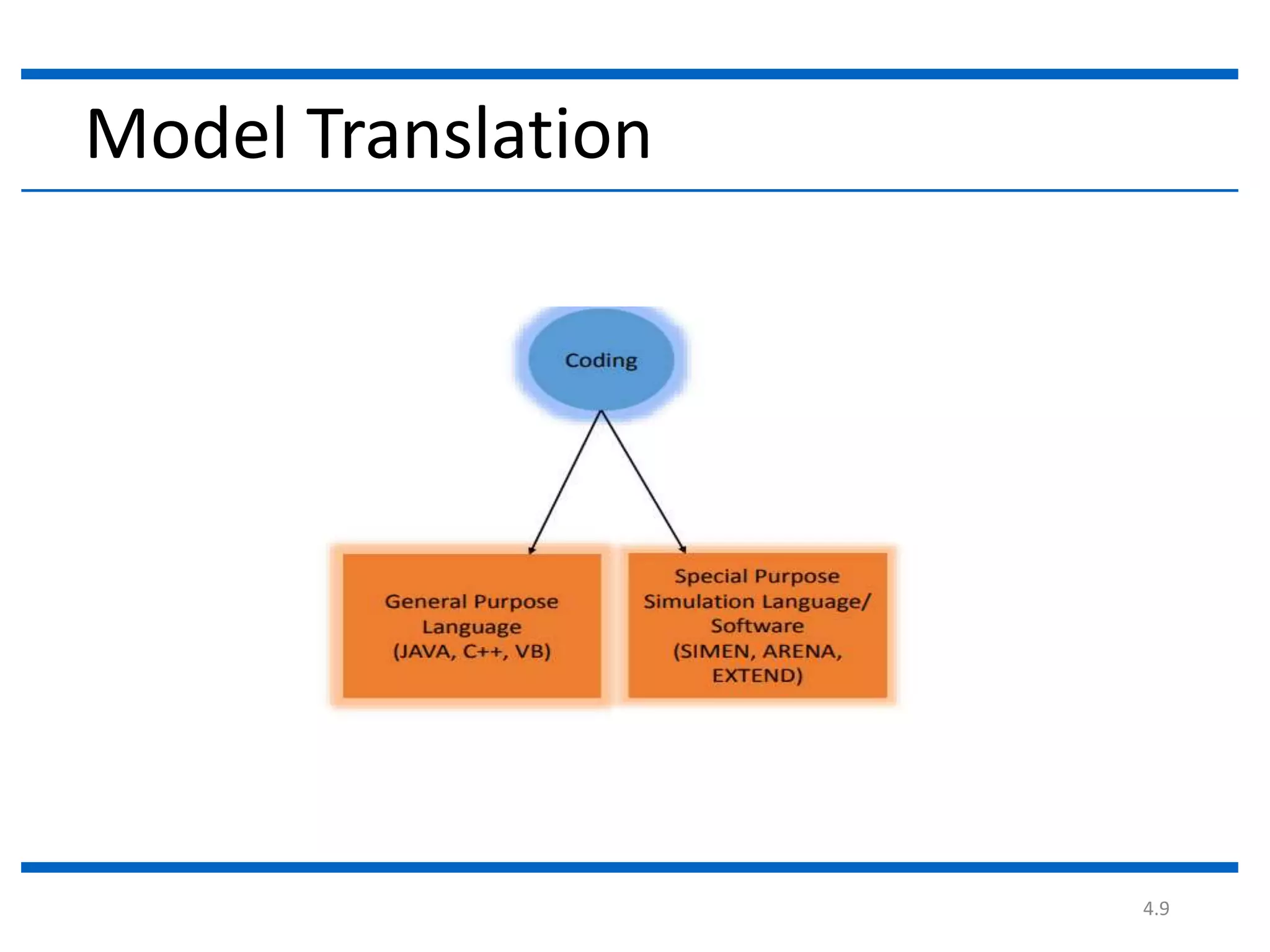 Model Translation

Coding

General Purpose Language (JAVA, C++, VB)

Special Purpose Simulation Language/ Software (SIMEN, ARENA, EXTEND)

4.9